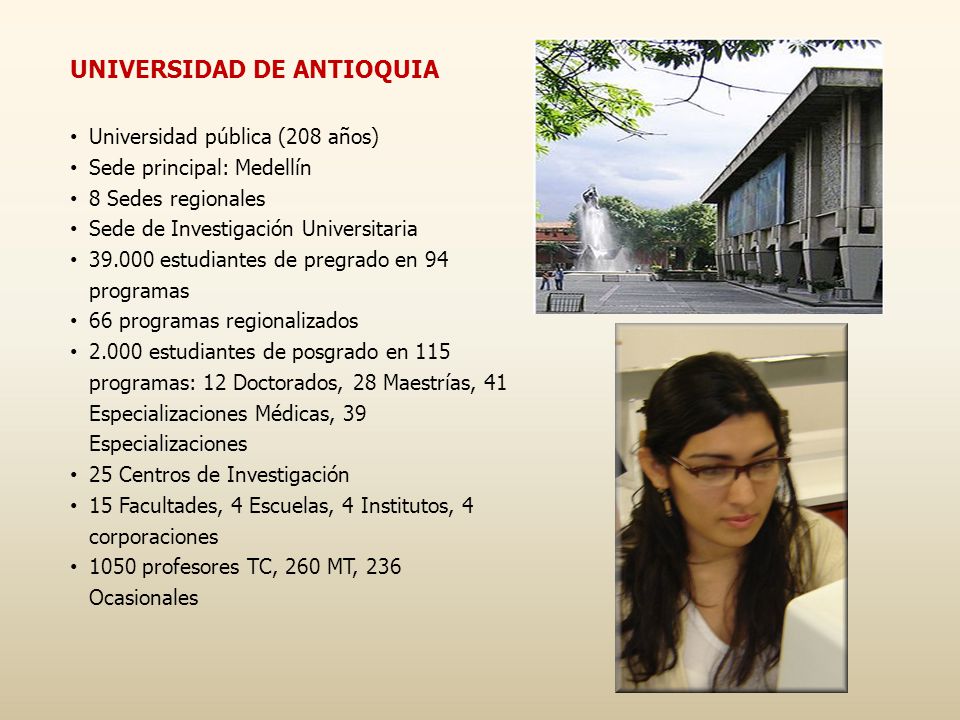 UNIVERSIDAD DE ANTIOQUIA

• Universidad pública (208 años)
• Sede principal: Medellín
• 8 Sedes regionales
• Sede de Investigación Universitaria
• 39.000 estudiantes de pregrado en 94 programas
• 66 programas regionalizados
• 2.000 estudiantes de posgrado en 115 programas: 12 Doctorados, 28 Maestrías, 41 Especializaciones Médicas, 39 Especializaciones
• 25 Centros de Investigación
• 15 Facultades, 4 Escuelas, 4 Institutos, 4 corporaciones
• 1050 profesores TC, 260 MT, 236 Ocasionales